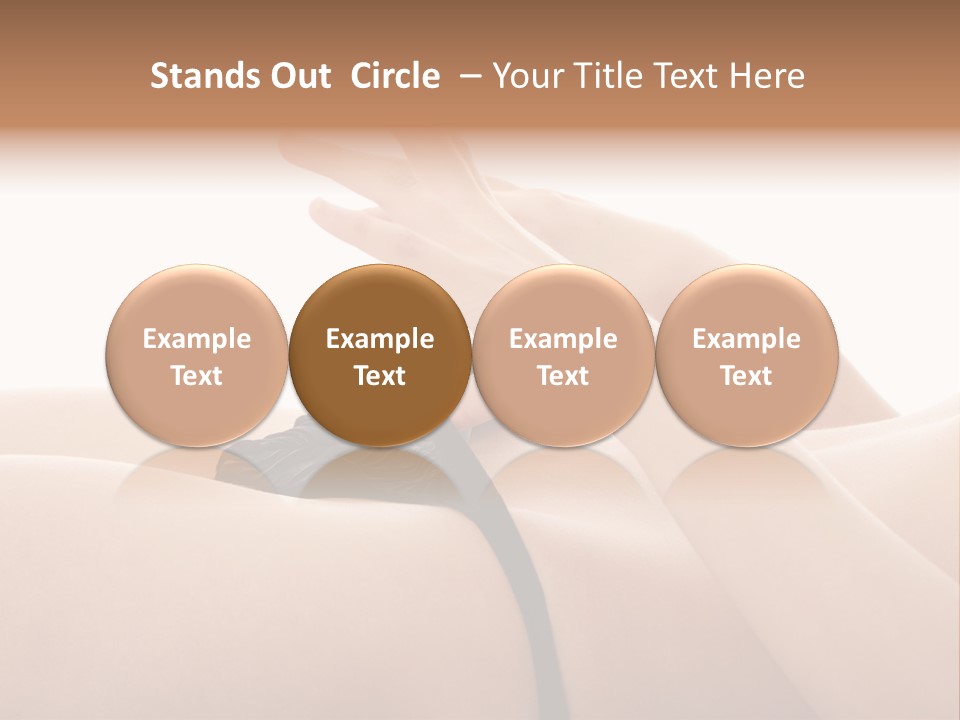 Stands Out Circle – Your Title Text Here

Example Text

Example Text

Example Text

Example Text